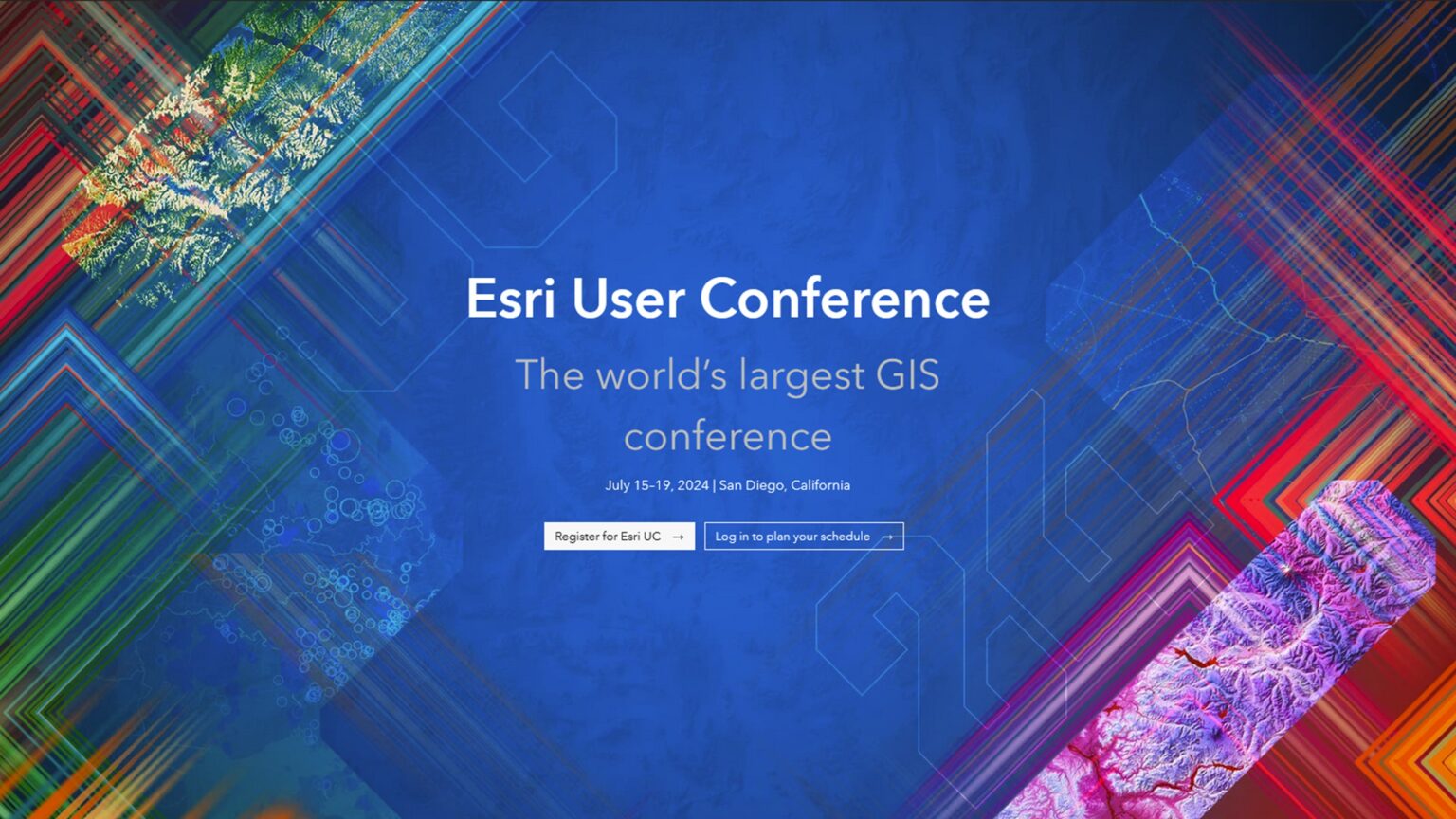 Esri User Conference

The world's largest GIS conference

July 15–19, 2024 | San Diego, California

Register for Esri UC →

Log in to plan your schedule →